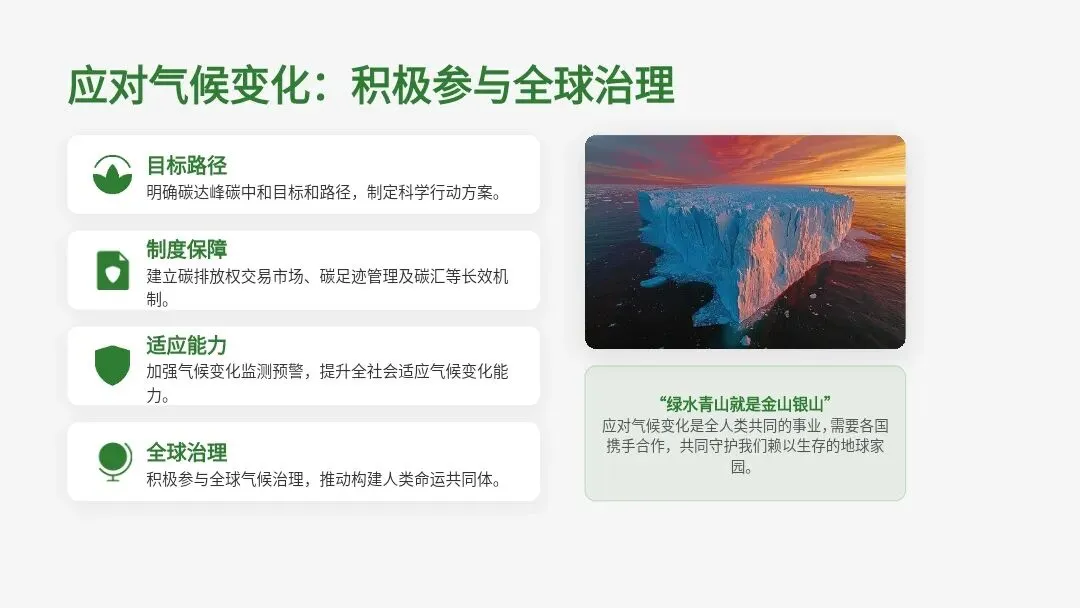 应对气候变化：积极参与全球治理

目标路径
明确碳达峰碳中和目标和路径，制定科学行动方案。

制度保障
建立碳排放权交易市场、碳足迹管理及碳汇等长效机制。

适应能力
加强气候变化监测预警，提升全社会适应气候变化能力。

全球治理
积极参与全球气候治理，推动构建人类命运共同体。

“绿水青山就是金山银山”
应对气候变化是全人类共同的事业，需要各国携手合作，共同守护我们赖以生存的地球家园。